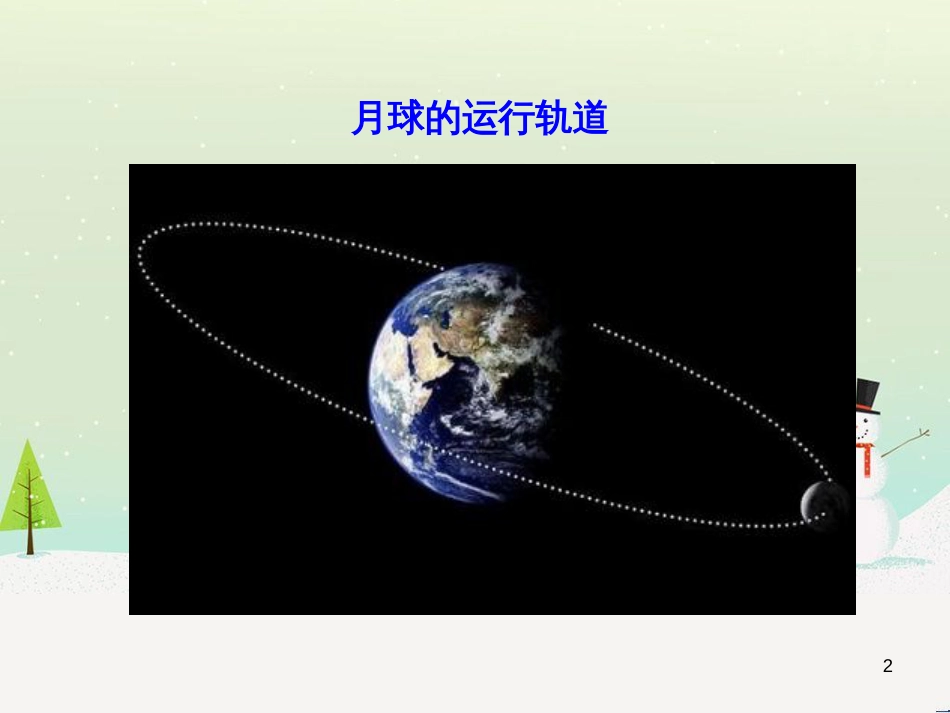 月球的运行轨道

2